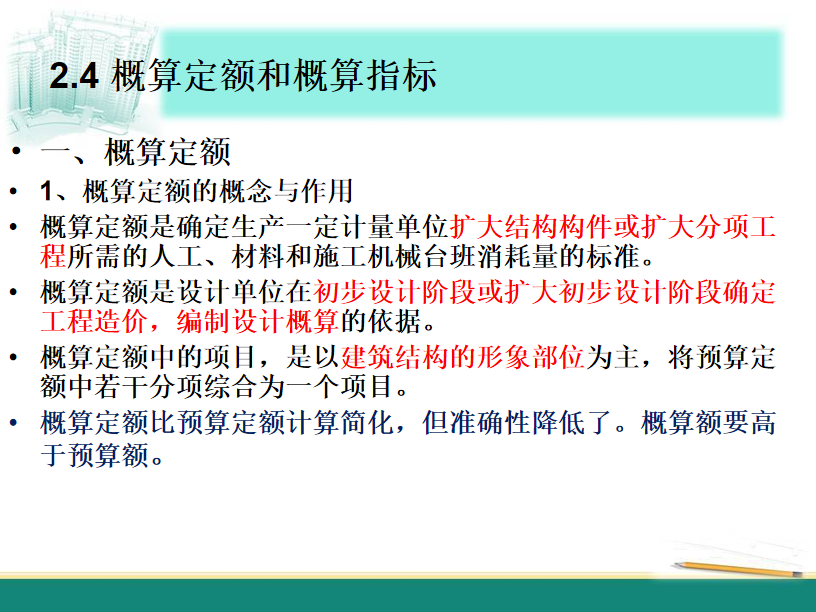 2.4 概算定额和概算指标

• 一、概算定额

• 1、概算定额的概念与作用

• 概算定额是确定生产一定计量单位扩大结构构件或扩大分项工程所需的人工、材料和施工机械台班消耗量的标准。

• 概算定额是设计单位在初步设计阶段或扩大初步设计阶段确定工程造价，编制设计概算的依据。

• 概算定额中的项目，是以建筑结构的形象部位为主，将预算定额中若干分项综合为一个项目。

• 概算定额比预算定额计算简化，但准确性降低了。概算额要高于预算额。